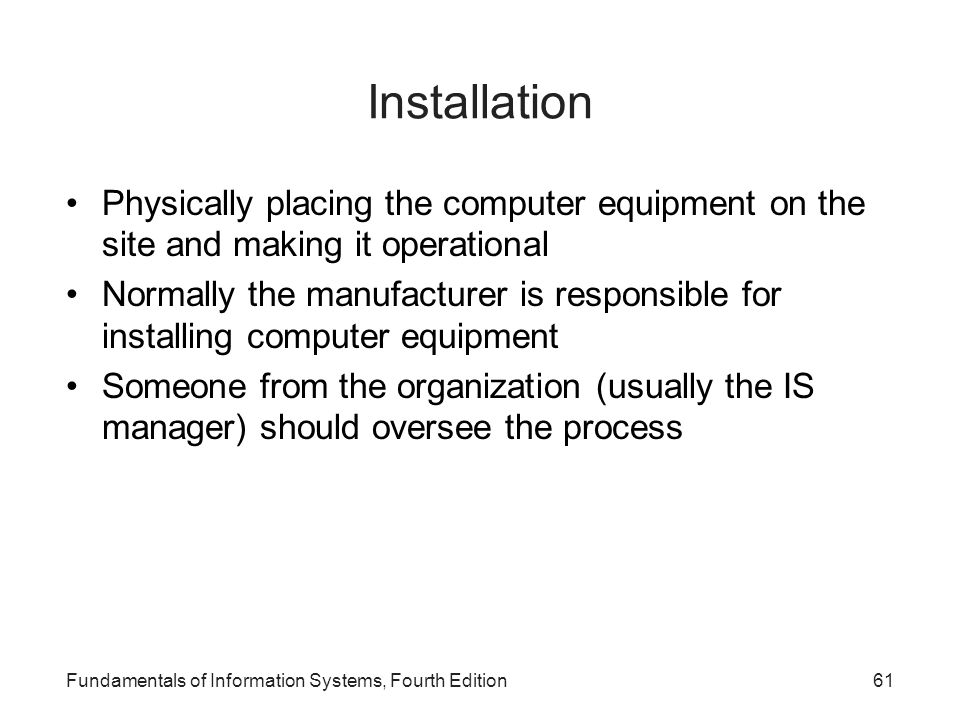 Installation

• Physically placing the computer equipment on the site and making it operational
• Normally the manufacturer is responsible for installing computer equipment
• Someone from the organization (usually the IS manager) should oversee the process

Fundamentals of Information Systems, Fourth Edition

61